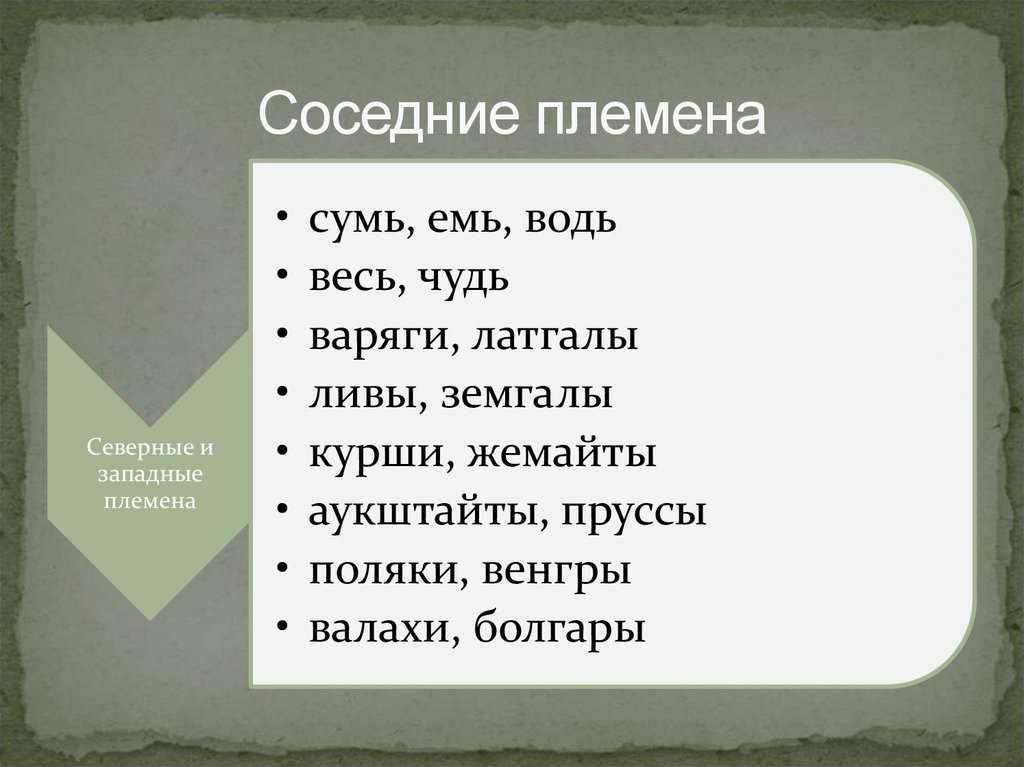 Соседние племена

Северные и западные племена

• сумь, емь, водь
• весь, чудь
• варяги, латгалы
• ливы, земгалы
• курши, жемайты
• аукштайты, пруссы
• поляки, венгры
• валахи, болгары